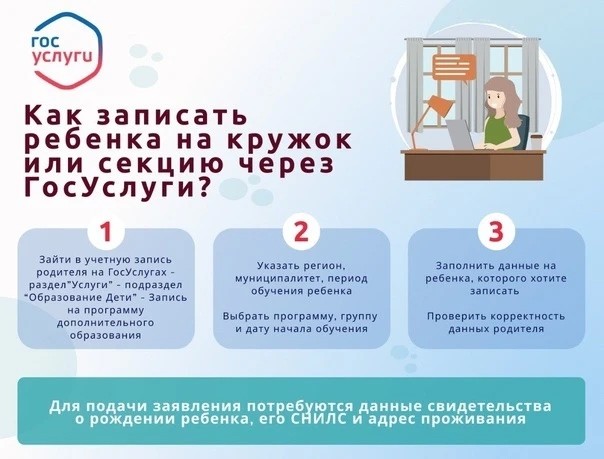 гос услуги

Как записать ребенка на кружок или секцию через ГосУслуги?

1

Зайти в учетную запись родителя на ГосУслугах - раздел"Услуги" - подраздел "Образование Дети" - Запись на программу дополнительного образования

2

Указать регион, муниципалитет, период обучения ребенка

Выбрать программу, группу и дату начала обучения

3

Заполнить данные на ребенка, которого хотите записать

Проверить корректность данных родителя

Для подачи заявления потребуются данные свидетельства о рождении ребенка, его СНИЛС и адрес проживания